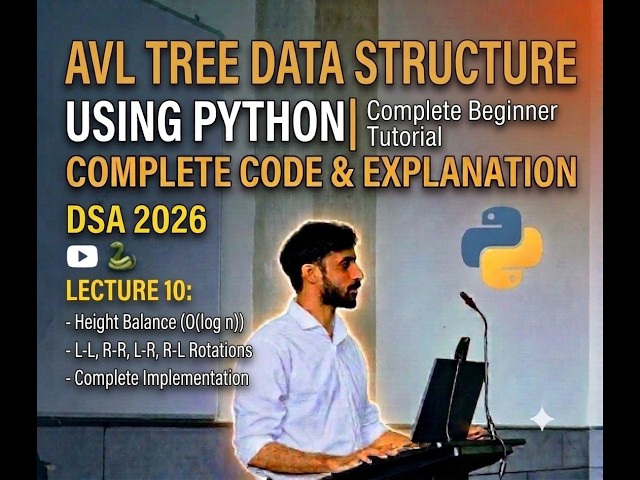 AVL TREE DATA STRUCTURE

USING PYTHON | Complete Beginner Tutorial

COMPLETE CODE & EXPLANATION

DSA 2026

LECTURE 10:

- Height Balance (O(log n))
- L-L, R-R, L-R, R-L Rotations
- Complete Implementation